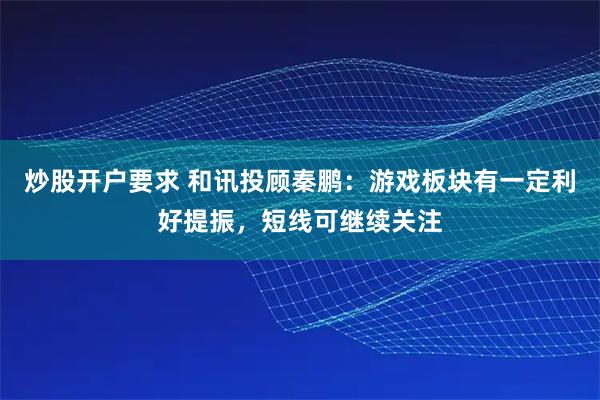 炒股开户要求 和讯投顾秦鹏：游戏板块有一定利好提振，短线可继续关注